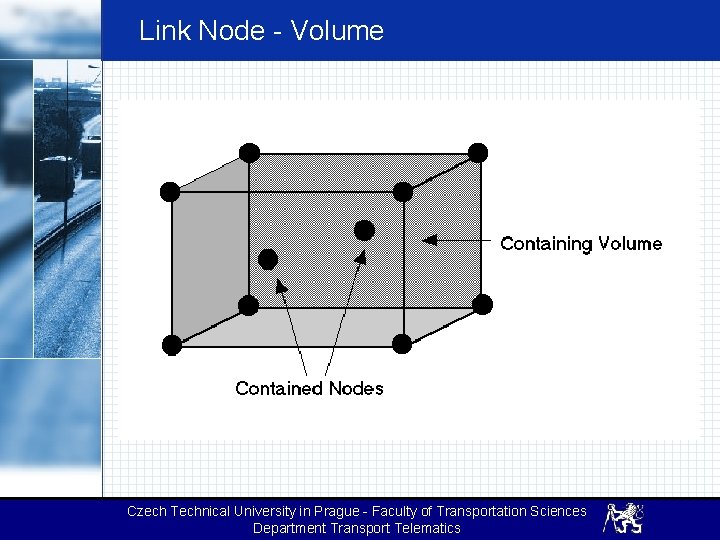 Link Node - Volume

Containing Volume

Contained Nodes

Czech Technical University in Prague - Faculty of Transportation Sciences
Department Transport Telematics